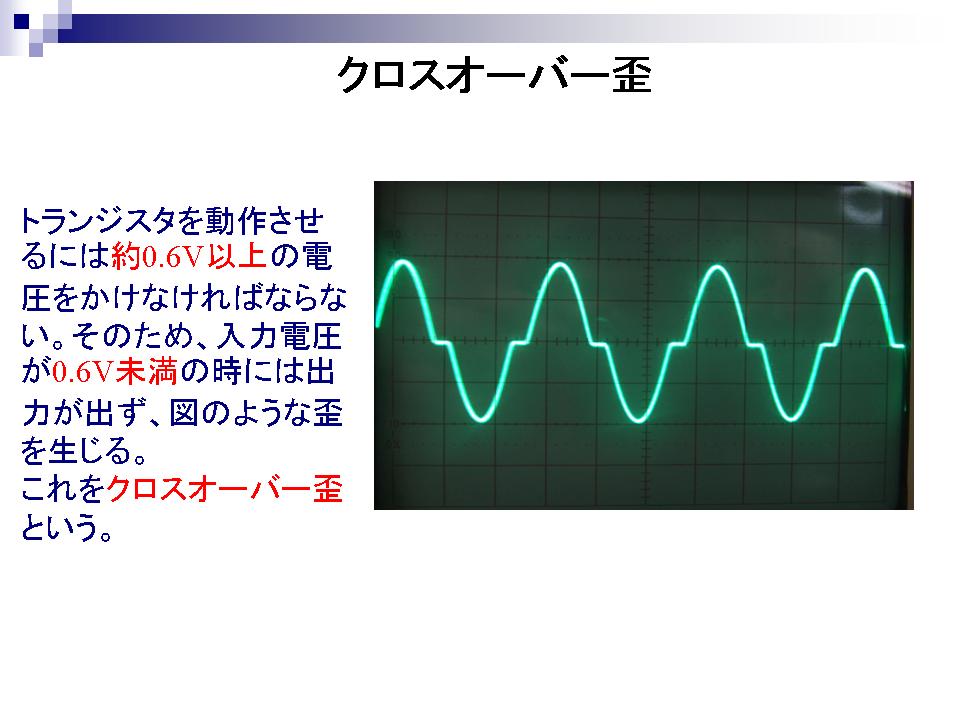 クロスオーバー歪

トランジスタを動作させるには約0.6V以上の電圧をかけなければならない。そのため、入力電圧が0.6V未満の時には出力が出ず、図のような歪を生じる。
これをクロスオーバー歪という。